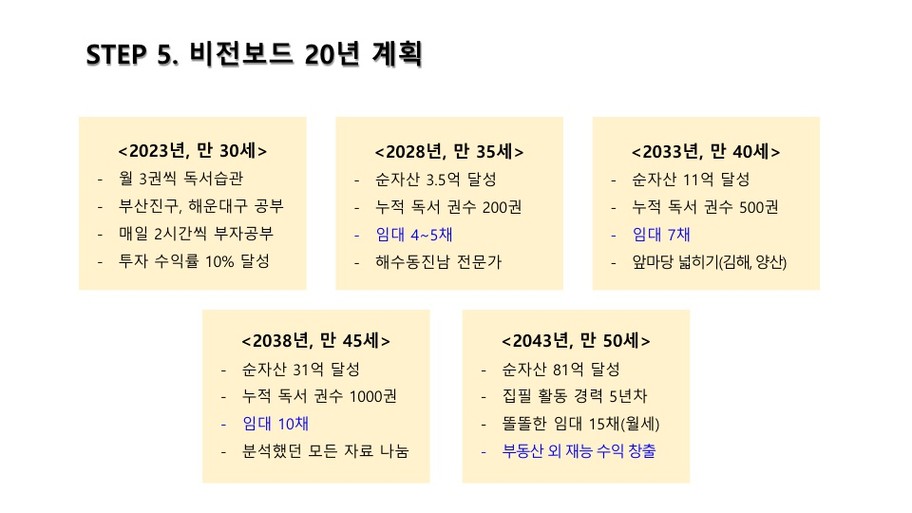 STEP 5. 비전보드 20년 계획

<2023년, 만 30세>
- 월 3권씩 독서습관
- 부산진구, 해운대구 공부
- 매일 2시간씩 부자공부
- 투자 수익률 10% 달성

<2028년, 만 35세>
- 순자산 3.5억 달성
- 누적 독서 권수 200권
- 임대 4~5채
- 해수동진남 전문가

<2033년, 만 40세>
- 순자산 11억 달성
- 누적 독서 권수 500권
- 임대 7채
- 앞마당 넓히기(김해, 양산)

<2038년, 만 45세>
- 순자산 31억 달성
- 누적 독서 권수 1000권
- 임대 10채
- 분석했던 모든 자료 나눔

<2043년, 만 50세>
- 순자산 81억 달성
- 집필 활동 경력 5년차
- 똘똘한 임대 15채(월세)
- 부동산 외 재능 수익 창출